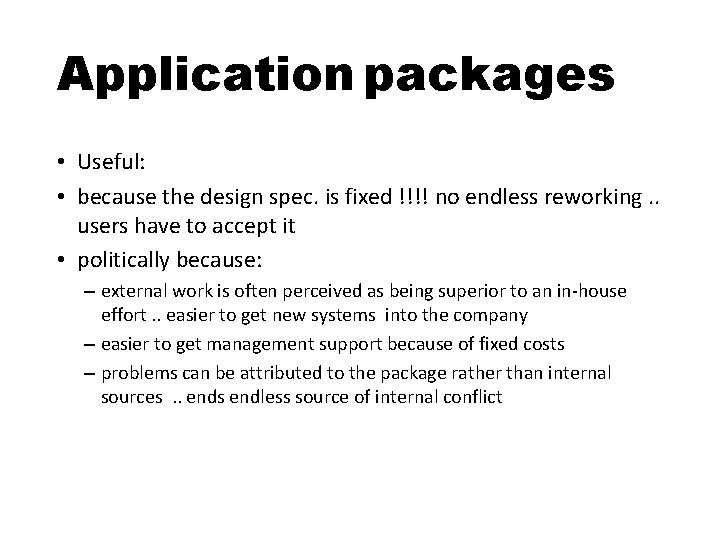 Application packages

• Useful:
• because the design spec. is fixed !!!! no endless reworking .. users have to accept it
• politically because:
– external work is often perceived as being superior to an in-house effort .. easier to get new systems into the company
– easier to get management support because of fixed costs
– problems can be attributed to the package rather than internal sources .. ends endless source of internal conflict